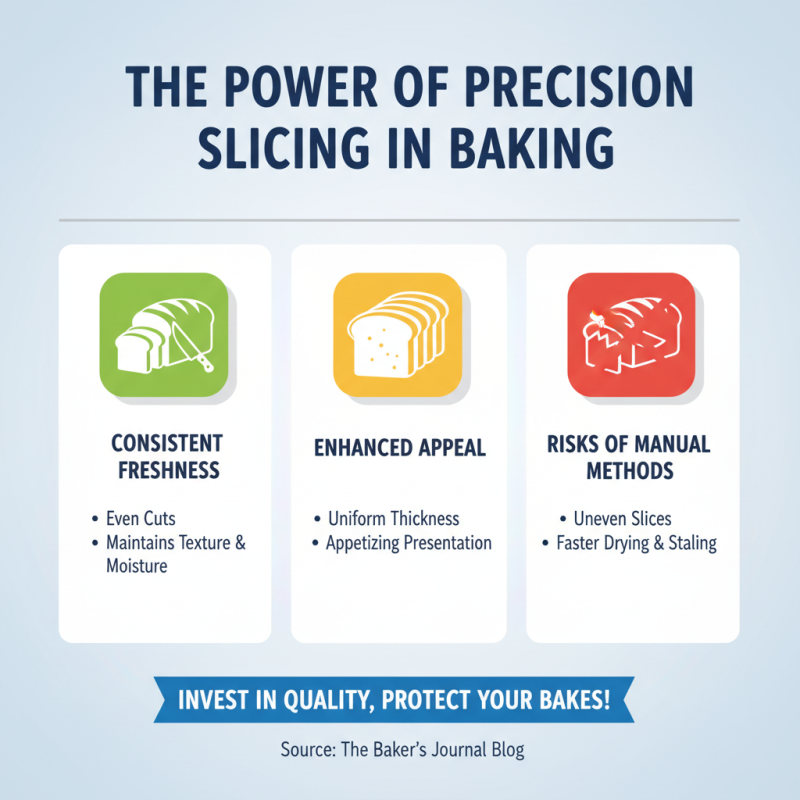 THE POWER OF PRECISION SLICING IN BAKING

CONSISTENT FRESHNESS

• Even Cuts
• Maintains Texture & Moisture

ENHANCED APPEAL

• Uniform Thickness
• Appetizing Presentation

RISKS OF MANUAL METHODS

• Uneven Slices
• Faster Drying & Staling

INVEST IN QUALITY, PROTECT YOUR BAKES!

Source: The Baker's Journal Blog